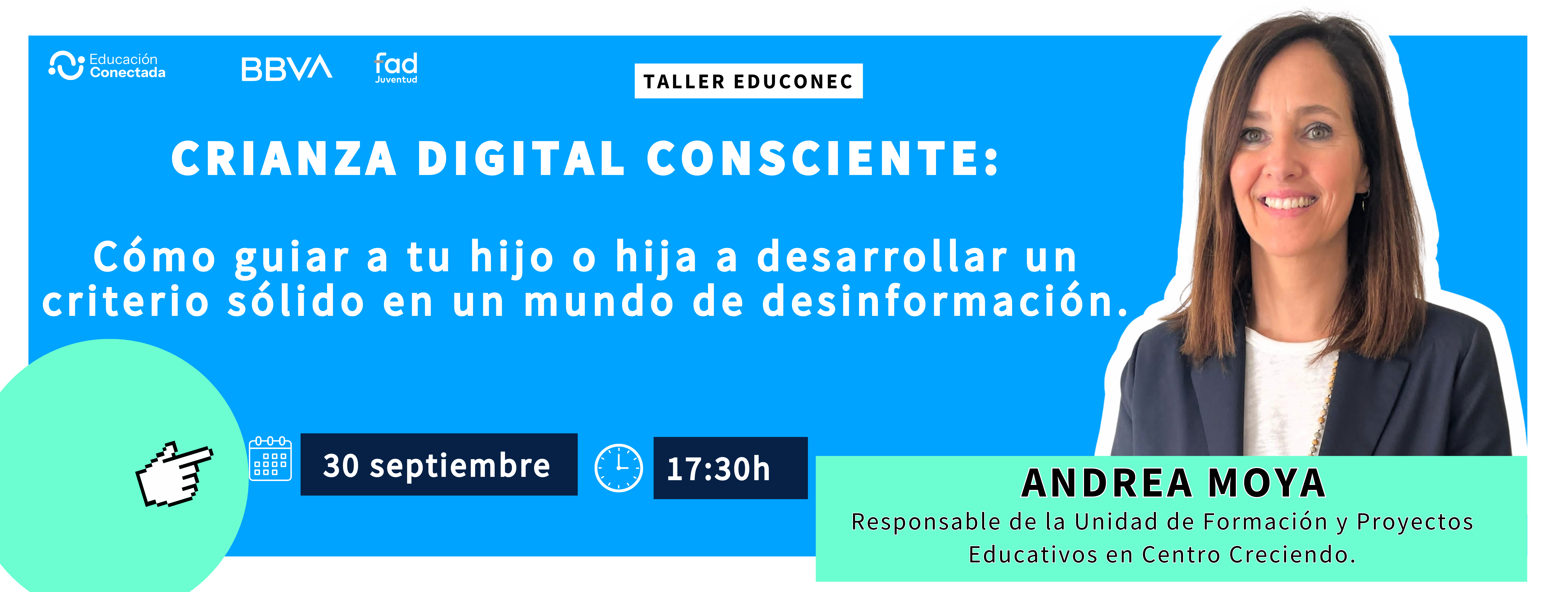 Educación Conectada

BBVA

fad Juventud

TALLER EDUCONEC

CRIANZA DIGITAL CONSCIENTE:

Cómo guiar a tu hijo o hija a desarrollar un criterio sólido en un mundo de desinformación.

30 septiembre

17:30h

ANDREA MOYA

Responsable de la Unidad de Formación y Proyectos Educativos en Centro Creciendo.